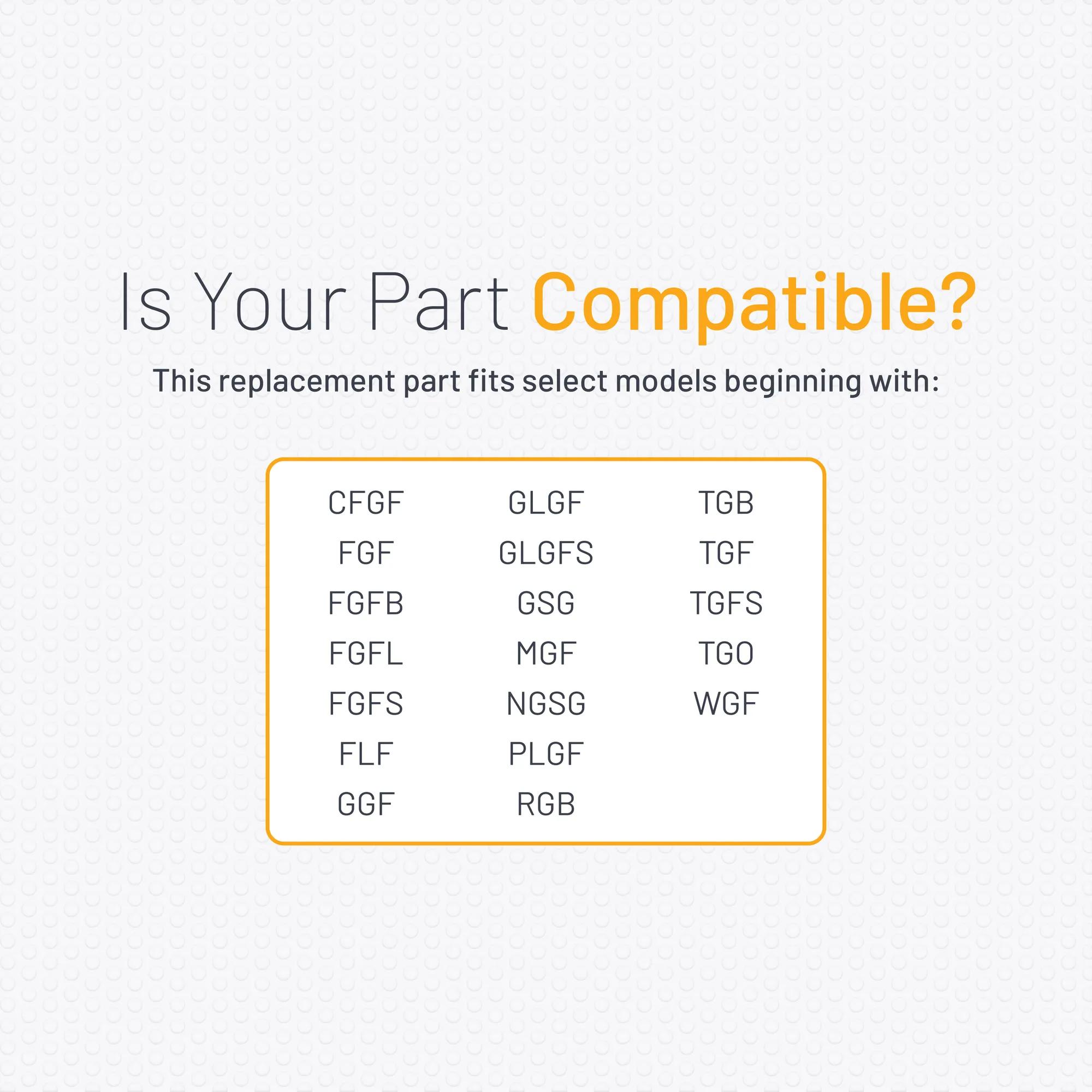 Is Your Part Compatible?

This replacement part fits select models beginning with:

CFGF
FGF
FGFB
FGFL
FGFS
FLF
GGF

GLGF
GLGFS
GSG
MGF
NGSG
PLGF
RGB

TGB
TGF
TGFS
TGO
WGF